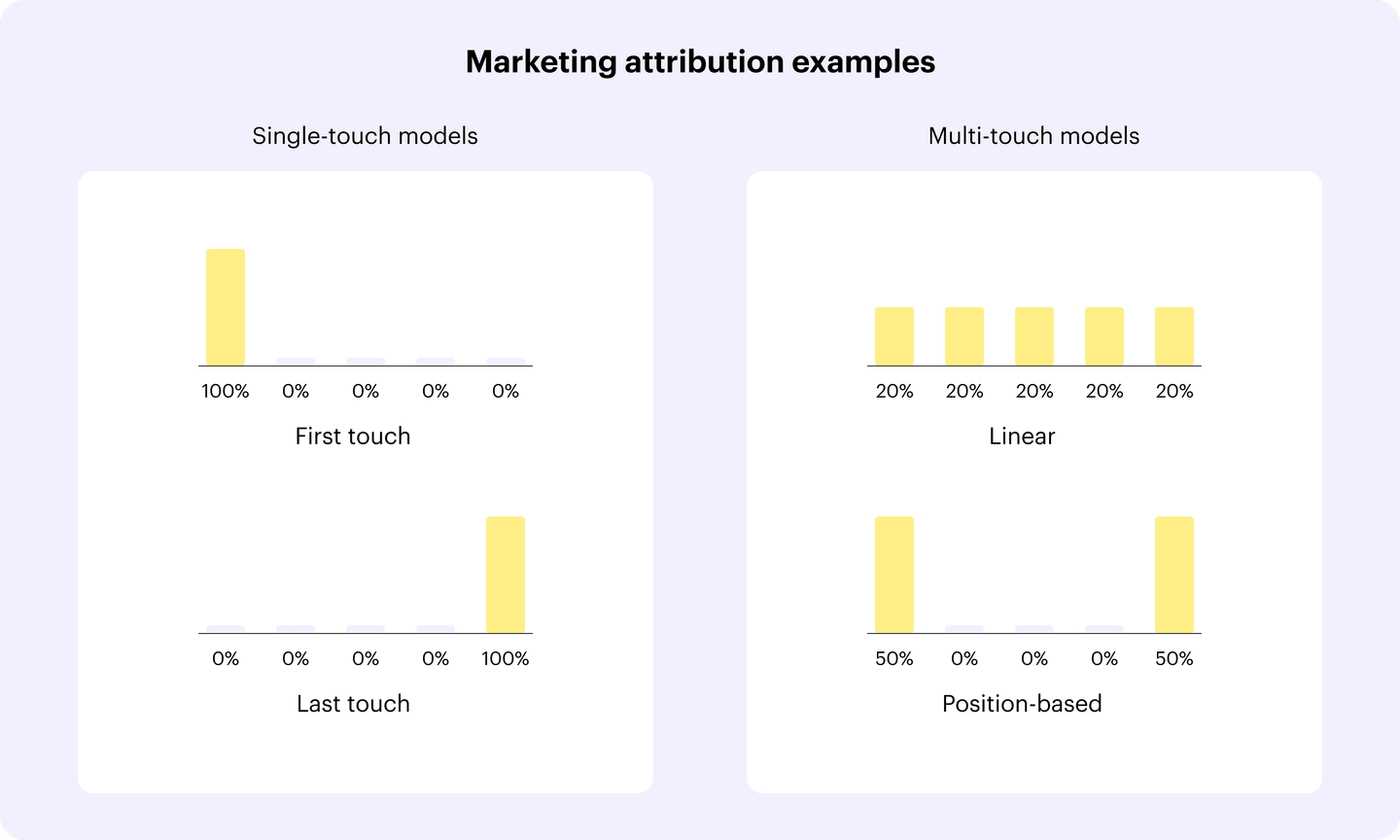 Marketing attribution examples

Single-touch models

100% 0% 0% 0% 0%

First touch

0% 0% 0% 0% 100%

Last touch

Multi-touch models

20% 20% 20% 20% 20%

Linear

50% 0% 0% 0% 50%

Position-based